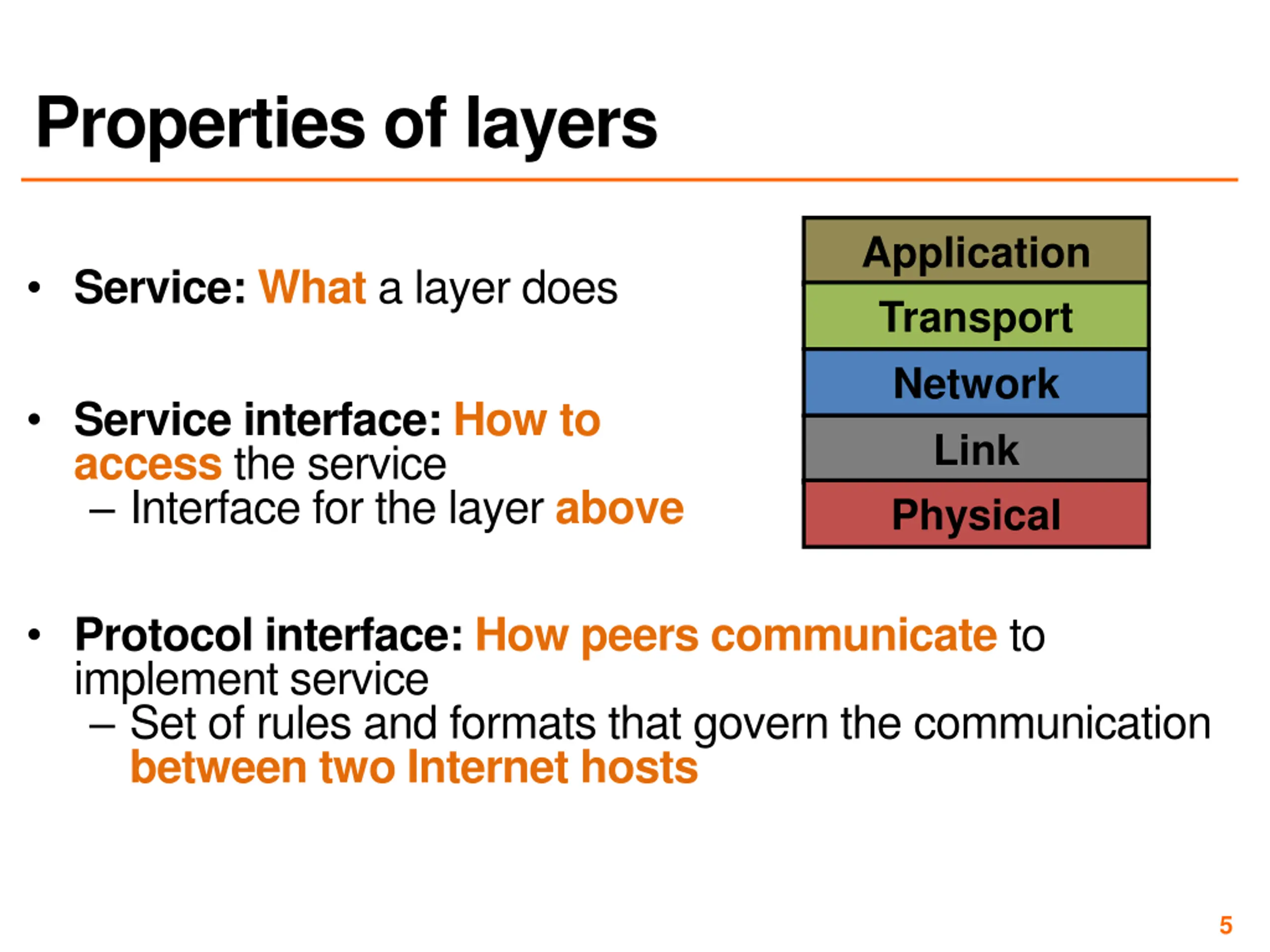 Properties of layers

• Service: What a layer does

• Service interface: How to access the service
– Interface for the layer above

Application
Transport
Network
Link
Physical

• Protocol interface: How peers communicate to implement service
– Set of rules and formats that govern the communication between two Internet hosts

5